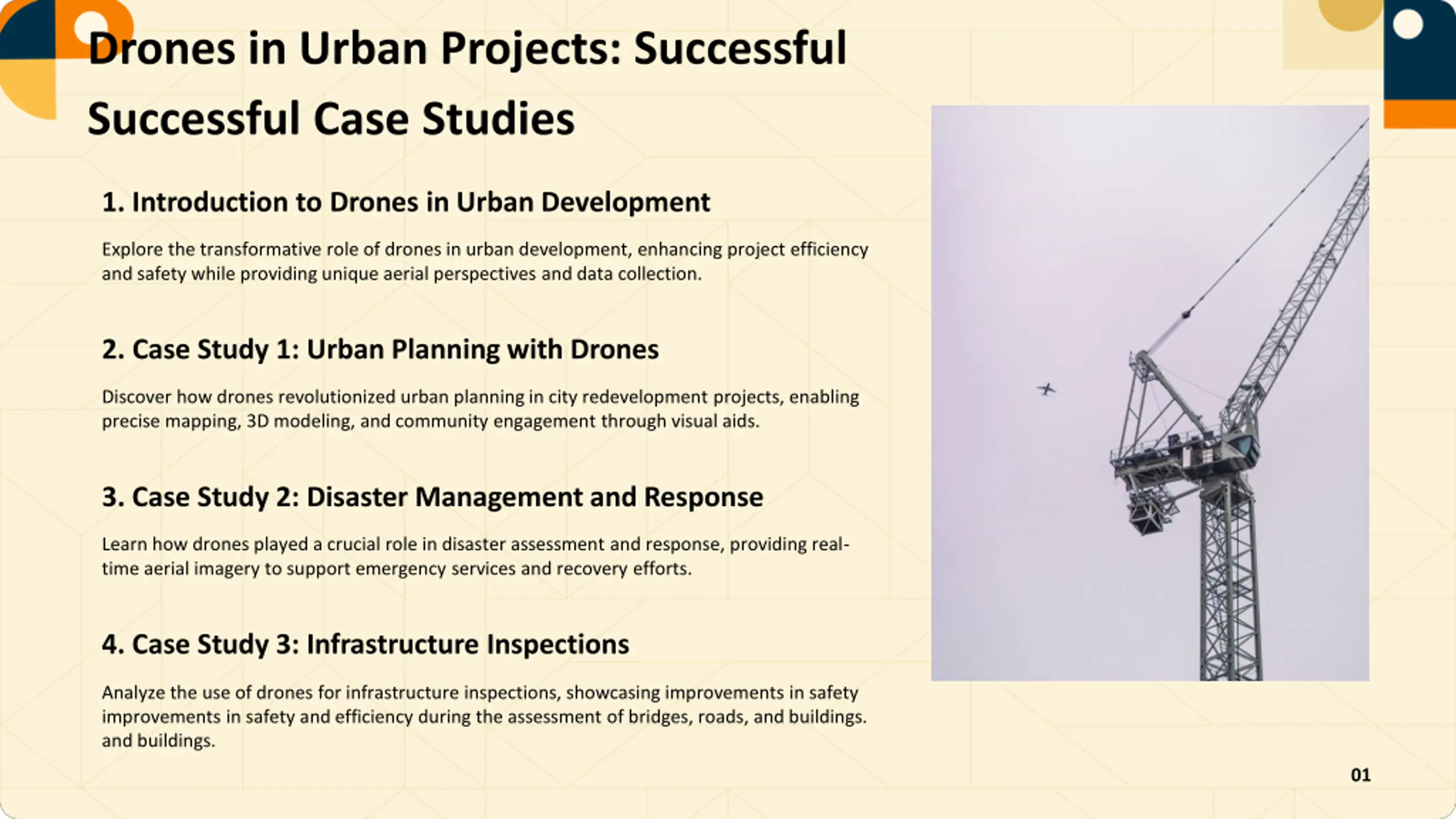 Drones in Urban Projects: Successful Successful Case Studies

1. Introduction to Drones in Urban Development

Explore the transformative role of drones in urban development, enhancing project efficiency and safety while providing unique aerial perspectives and data collection.

2. Case Study 1: Urban Planning with Drones

Discover how drones revolutionized urban planning in city redevelopment projects, enabling precise mapping, 3D modeling, and community engagement through visual aids.

3. Case Study 2: Disaster Management and Response

Learn how drones played a crucial role in disaster assessment and response, providing real-time aerial imagery to support emergency services and recovery efforts.

4. Case Study 3: Infrastructure Inspections

Analyze the use of drones for infrastructure inspections, showcasing improvements in safety improvements in safety and efficiency during the assessment of bridges, roads, and buildings. and buildings.

01